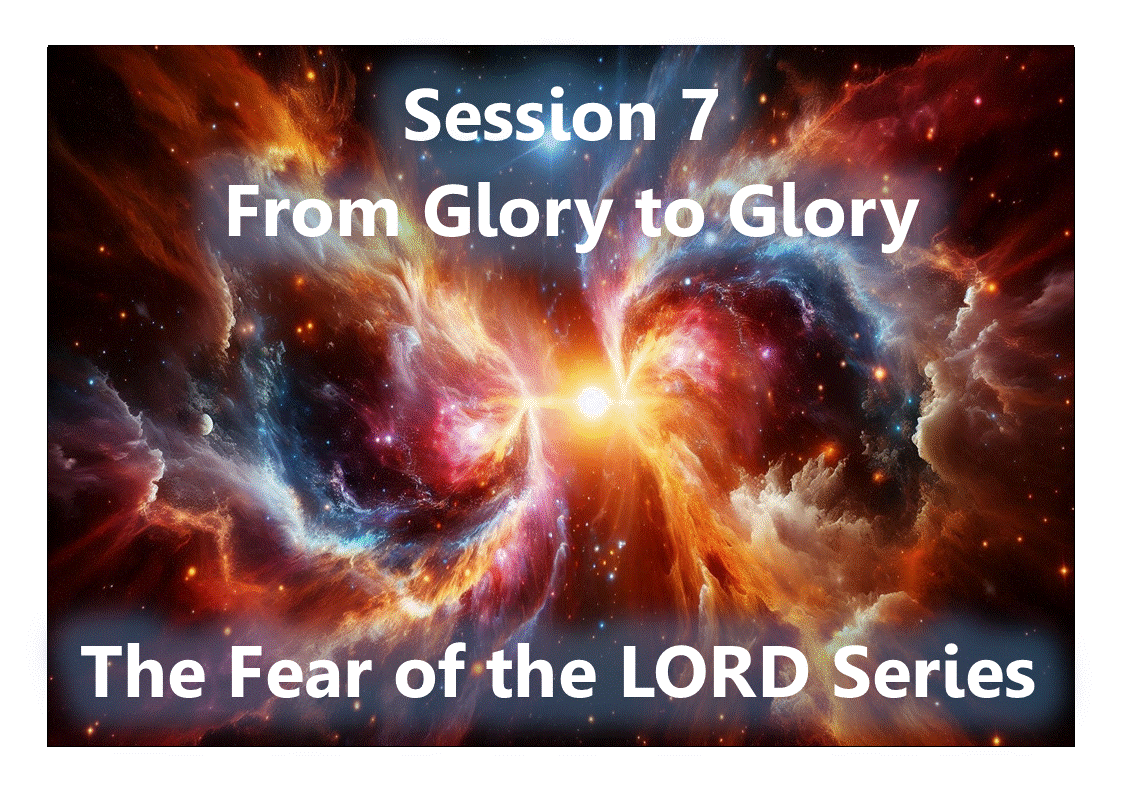 Session 7
From Glory to Glory

The Fear of the LORD Series